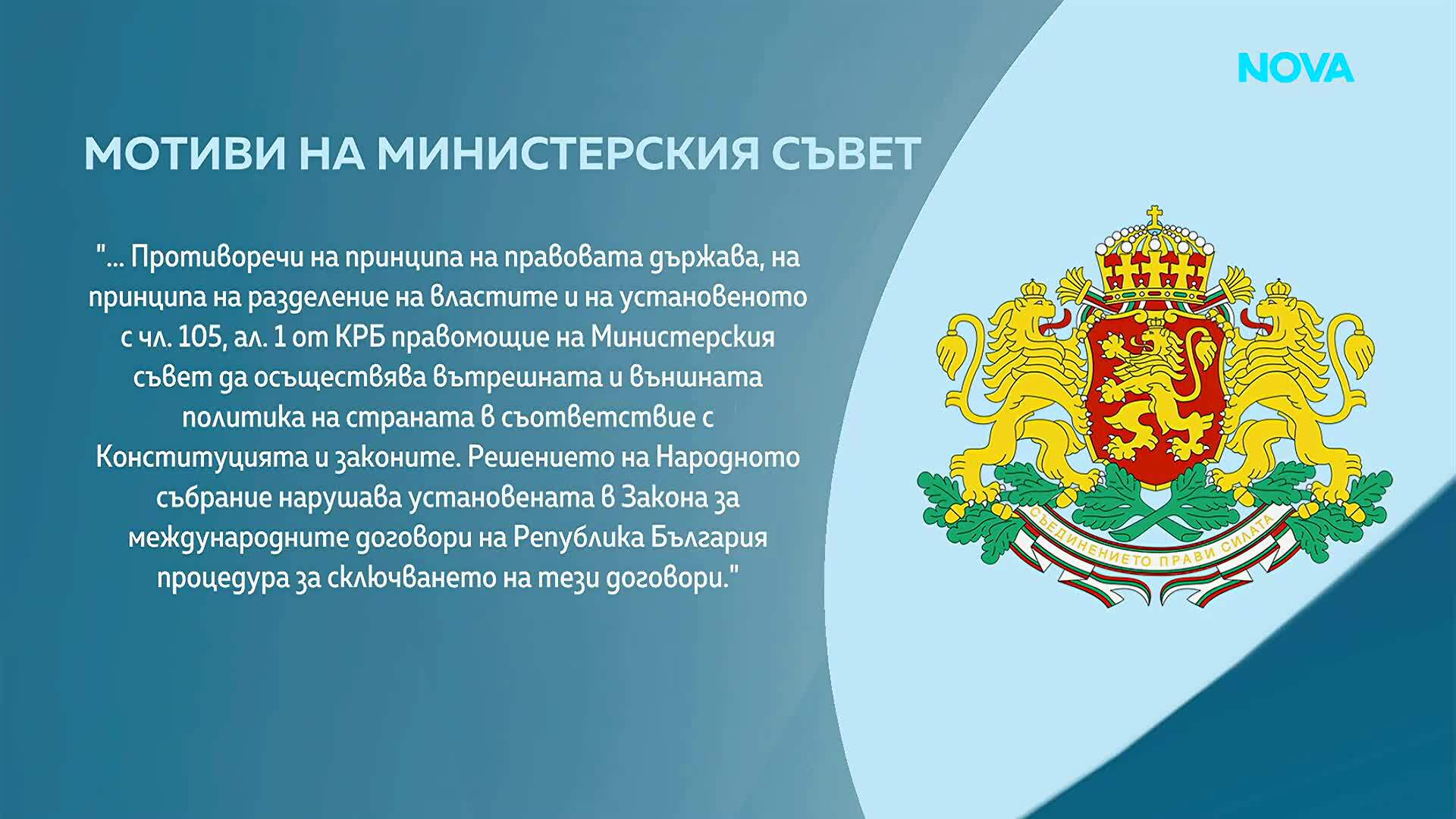 NOVA

МОТИВИ НА МИНИСТЕРСКИЯ СЪВЕТ

"... Противоречи на принципа на правовата държава, на принципа на разделение на властите и на установеното с чл. 105, ал. 1 от КРБ правомощие на Министерския съвет да осъществява вътрешната и външната политика на страната в съответствие с Конституцията и законите. Решението на Народното събрание нарушава установената в Закона за международните договори на Република България процедура за сключването на тези договори."

СЪЕДИНЕНИЕТО ПРАВИ СИЛАТА